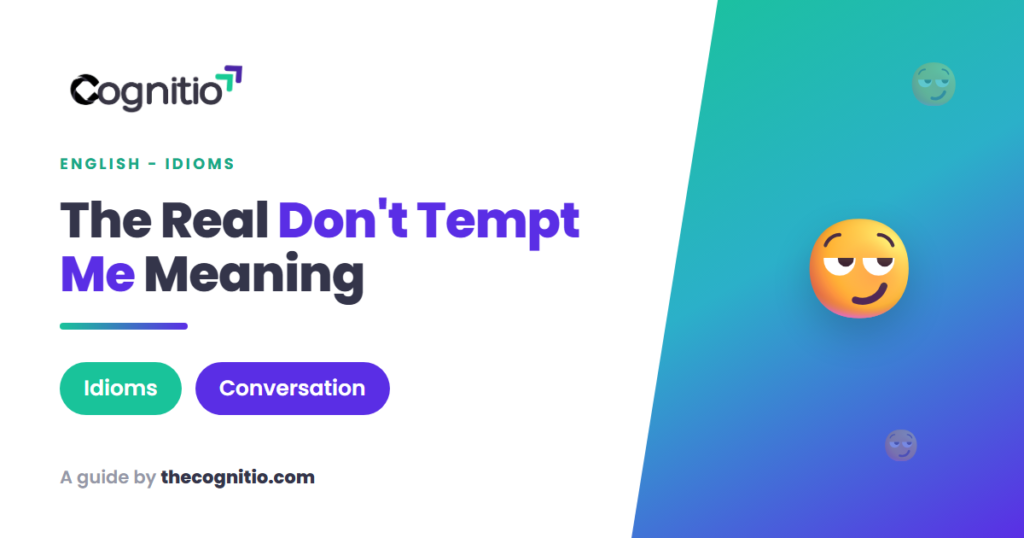 Cognitio

ENGLISH - IDIOMS

The Real Don't Tempt Me Meaning

Idioms

Conversation

A guide by thecognitio.com